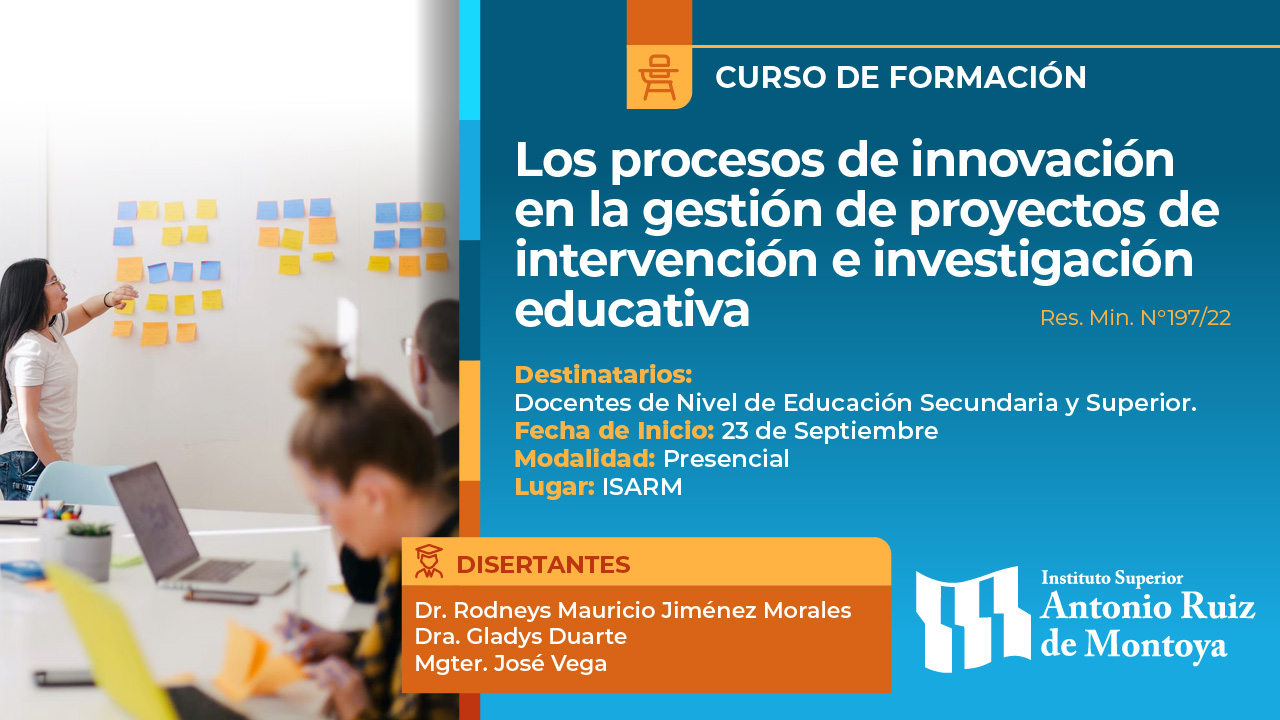 CURSO DE FORMACIÓN

Los procesos de innovación en la gestión de proyectos de intervención e investigación educativa

Res. Min. N°197/22

Destinatarios:
Docentes de Nivel de Educación Secundaria y Superior.
Fecha de Inicio: 23 de Septiembre
Modalidad: Presencial
Lugar: ISARM

DISERTANTES

Dr. Rodneys Mauricio Jiménez Morales
Dra. Gladys Duarte
Mgter. José Vega

Instituto Superior
Antonio Ruiz de Montoya